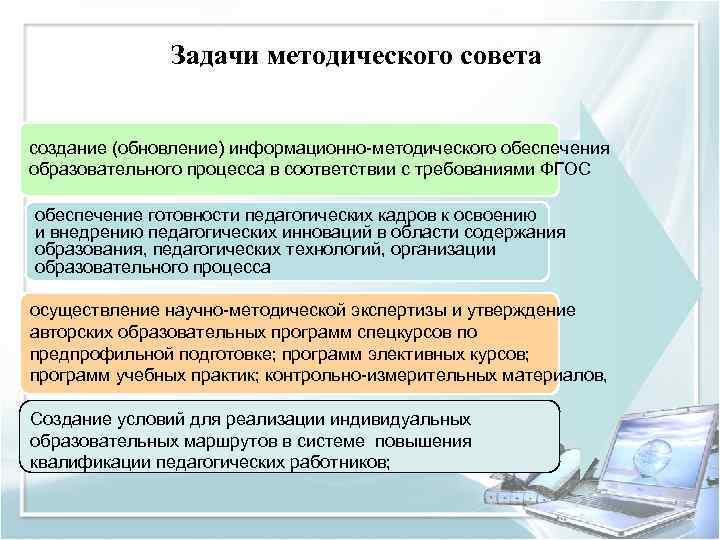 Задачи методического совета

создание (обновление) информационно-методического обеспечения образовательного процесса в соответствии с требованиями ФГОС

обеспечение готовности педагогических кадров к освоению и внедрению педагогических инноваций в области содержания образования, педагогических технологий, организации образовательного процесса

осуществление научно-методической экспертизы и утверждение авторских образовательных программ спецкурсов по предпрофильной подготовке; программ элективных курсов; программ учебных практик; контрольно-измерительных материалов,

Создание условий для реализации индивидуальных образовательных маршрутов в системе повышения квалификации педагогических работников;